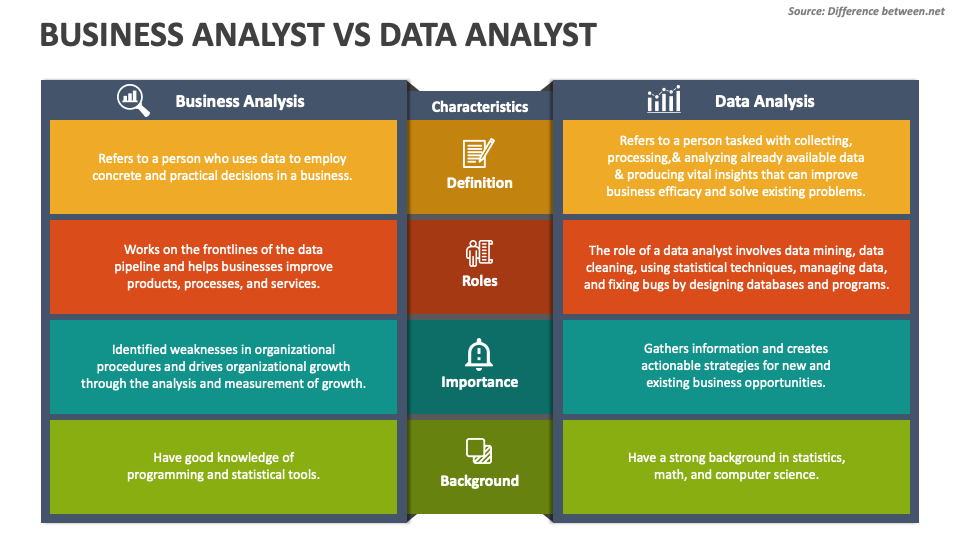 Source: Difference between.net

BUSINESS ANALYST VS DATA ANALYST

| Business Analysis | Characteristics | Data Analysis |
|---|---|---|
| Refers to a person who uses data to employ concrete and practical decisions in a business. | Definition | Refers to a person tasked with collecting, processing,& analyzing already available data & producing vital insights that can improve business efficacy and solve existing problems. |
| Works on the frontlines of the data pipeline and helps businesses improve products, processes, and services. | Roles | The role of a data analyst involves data mining, data cleaning, using statistical techniques, managing data, and fixing bugs by designing databases and programs. |
| Identified weaknesses in organizational procedures and drives organizational growth through the analysis and measurement of growth. | Importance | Gathers information and creates actionable strategies for new and existing business opportunities. |
| Have good knowledge of programming and statistical tools. | Background | Have a strong background in statistics, math, and computer science. |